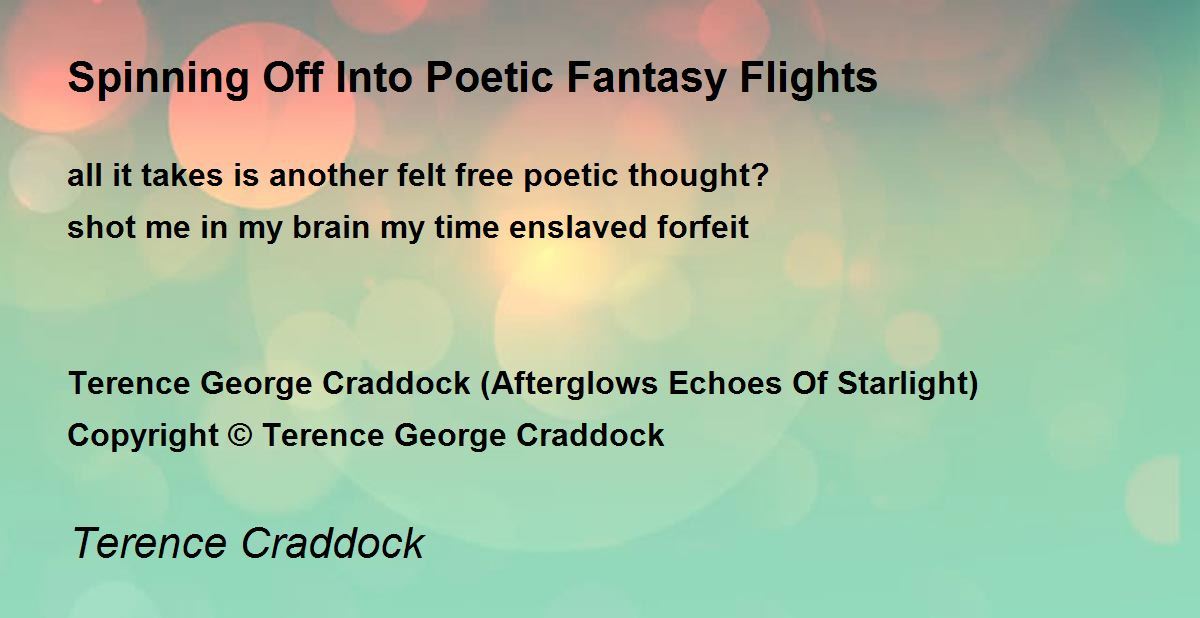 Spinning Off Into Poetic Fantasy Flights

all it takes is another felt free poetic thought?
shot me in my brain my time enslaved forfeit

Terence George Craddock (Afterglows Echoes Of Starlight)
Copyright © Terence George Craddock

Terence Craddock